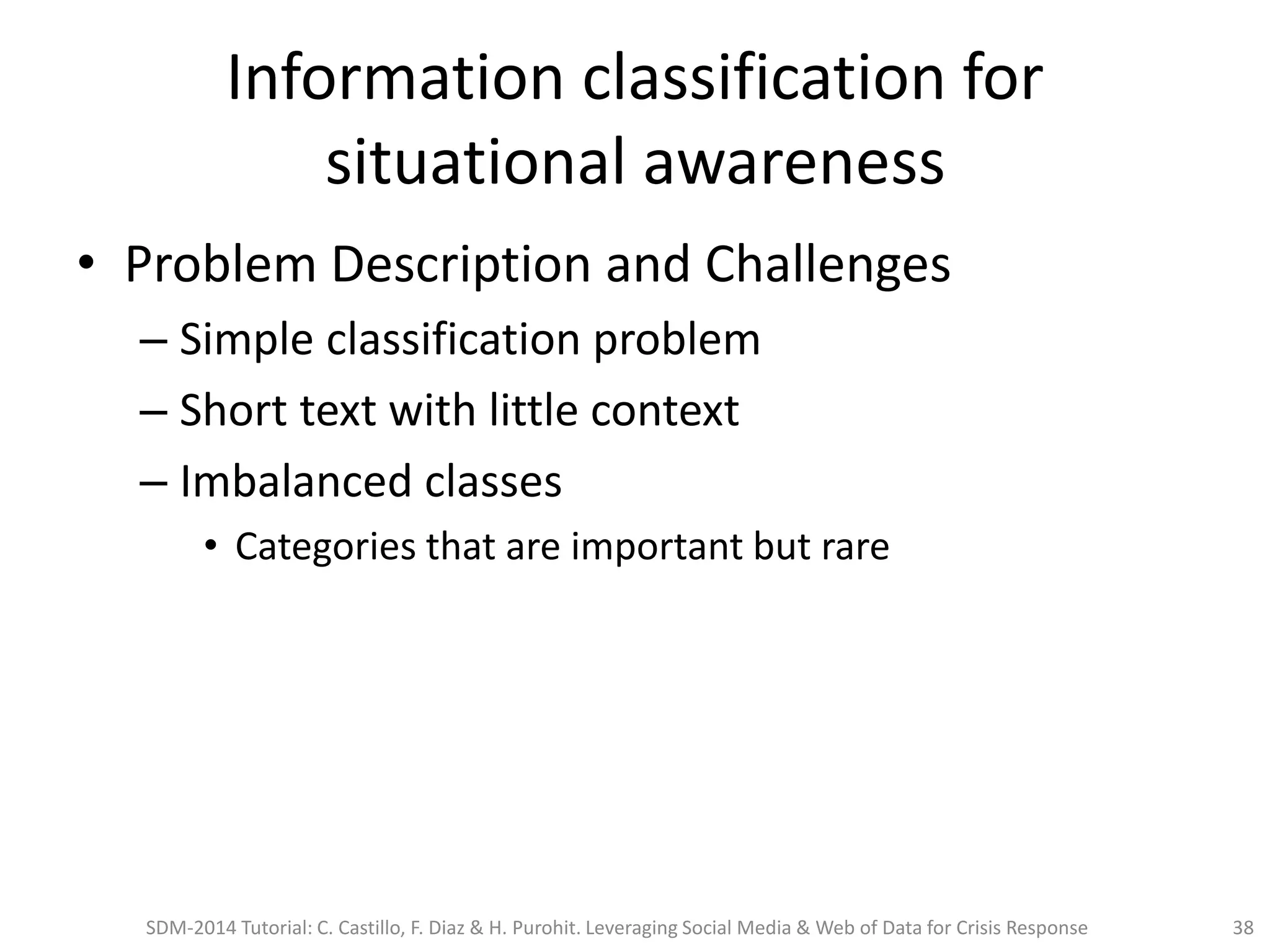 Information classification for situational awareness

• Problem Description and Challenges
– Simple classification problem
– Short text with little context
– Imbalanced classes
• Categories that are important but rare

SDM-2014 Tutorial: C. Castillo, F. Diaz & H. Purohit. Leveraging Social Media & Web of Data for Crisis Response 38